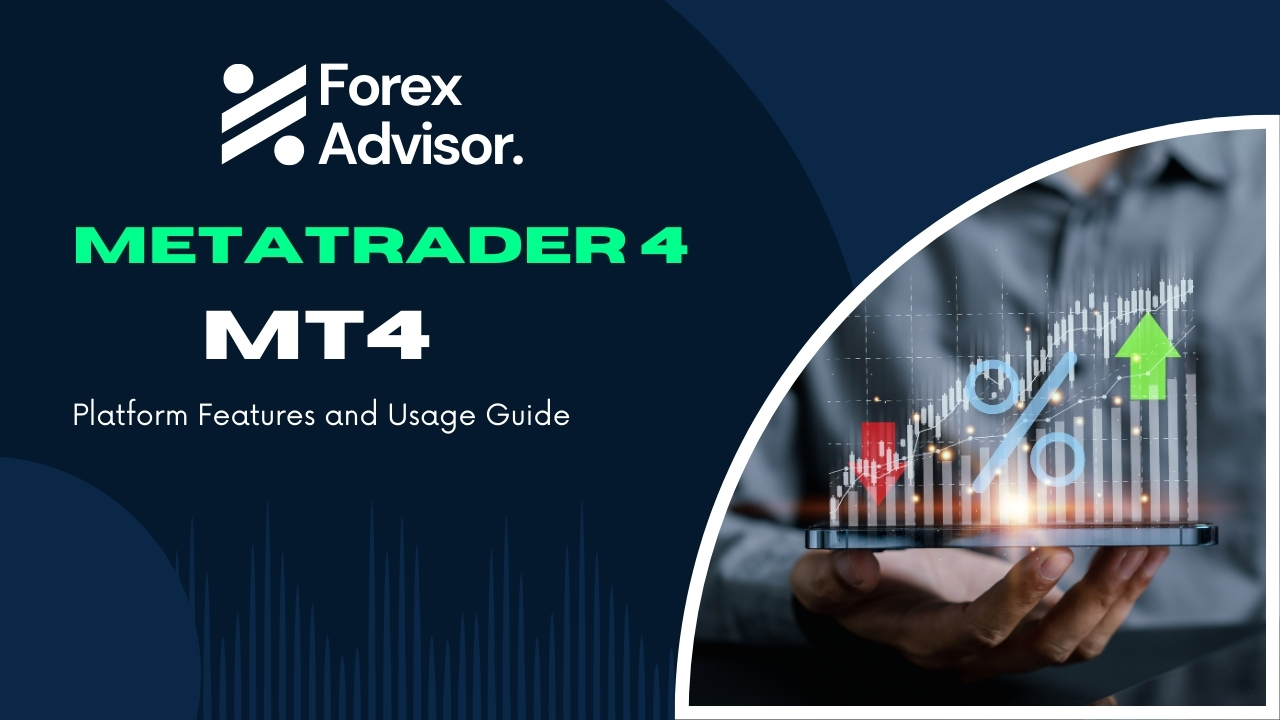 Forex Advisor.

METATRADER 4
MT4

Platform Features and Usage Guide

%